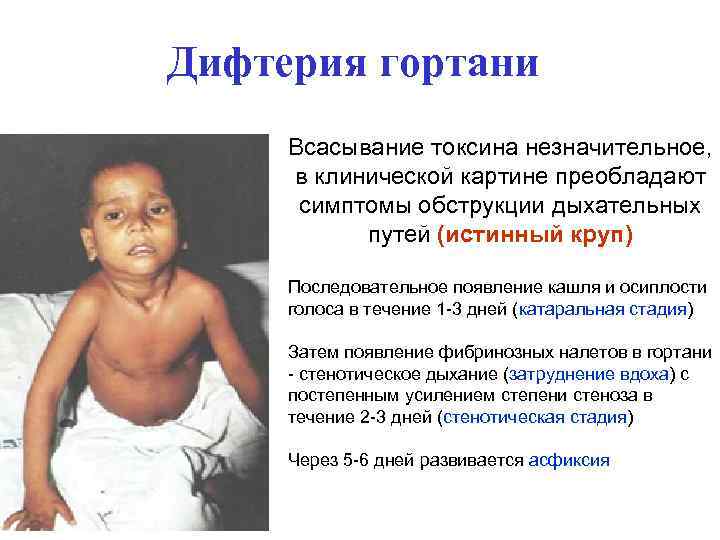 Дифтерия гортани

Всасывание токсина незначительное, в клинической картине преобладают симптомы обструкции дыхательных путей (истинный круп)

Последовательное появление кашля и осиплости голоса в течение 1-3 дней (катаральная стадия)

Затем появление фибринозных налетов в гортани - стенотическое дыхание (затруднение вдоха) с постепенным усилением степени стеноза в течение 2-3 дней (стенотическая стадия)

Через 5-6 дней развивается асфиксия